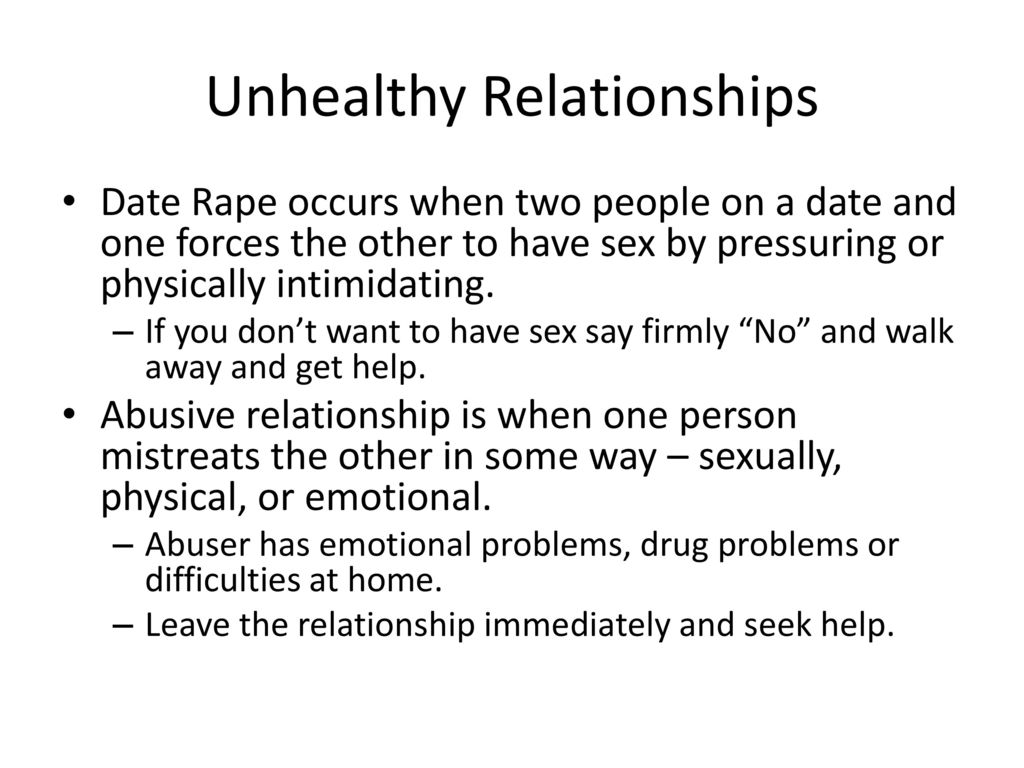 Unhealthy Relationships

• Date Rape occurs when two people on a date and one forces the other to have sex by pressuring or physically intimidating.
– If you don’t want to have sex say firmly “No” and walk away and get help.

• Abusive relationship is when one person mistreats the other in some way – sexually, physical, or emotional.
– Abuser has emotional problems, drug problems or difficulties at home.
– Leave the relationship immediately and seek help.